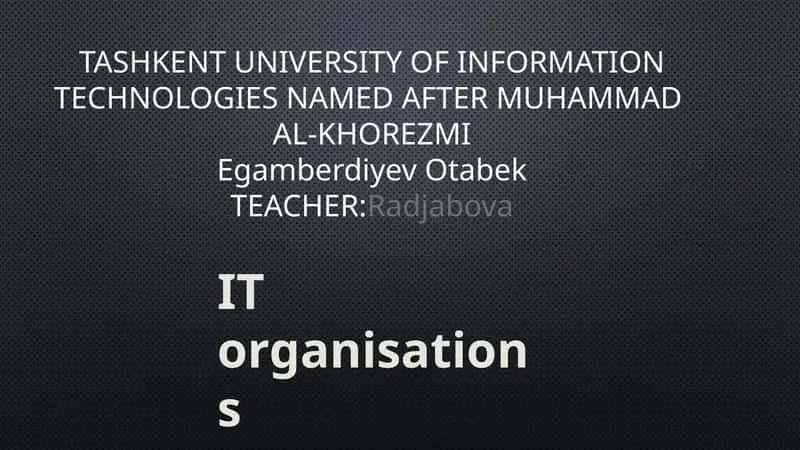 TASHKENT UNIVERSITY OF INFORMATION TECHNOLOGIES NAMED AFTER MUHAMMAD AL-KHOREZMI
Egamberdiyev Otabek
TEACHER:Radjabova

IT organisations